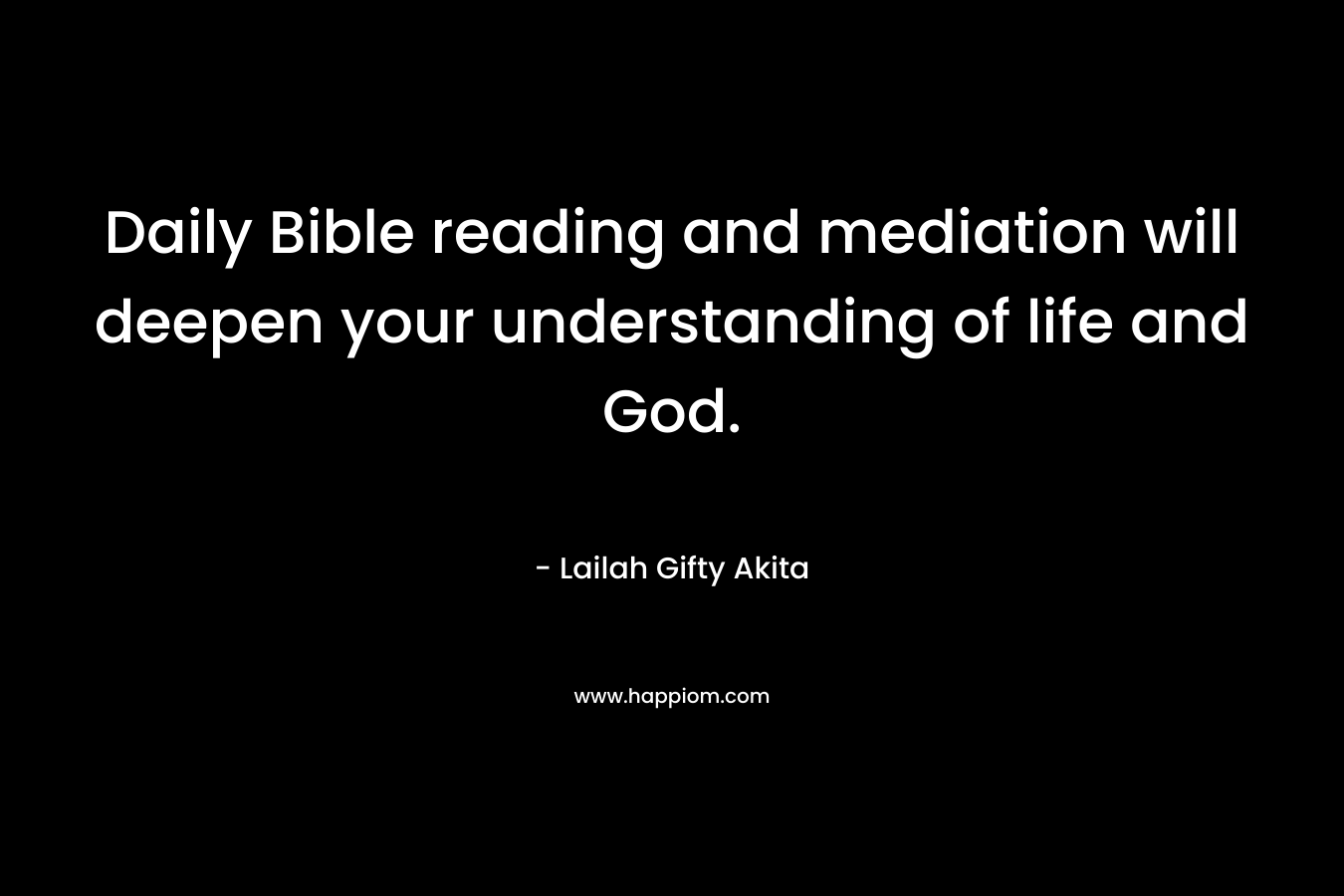 Daily Bible reading and mediation will deepen your understanding of life and God.

- Lailah Gifty Akita

www.happiom.com